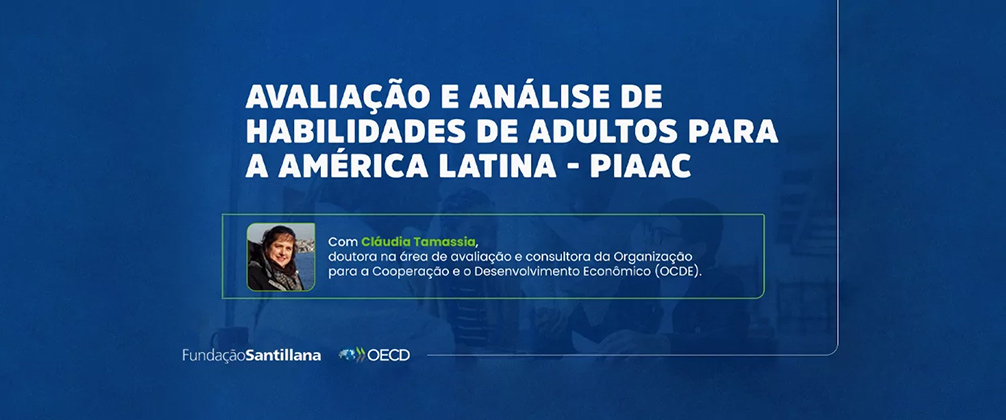 AVALIAÇÃO E ANÁLISE DE HABILIDADES DE ADULTOS PARA A AMÉRICA LATINA - PIAAC

Com Cláudia Tamassia, doutora na área de avaliação e consultora da Organização para a Cooperação e o Desenvolvimento Econômico (OCDE).

FundaçãoSantillana OECD